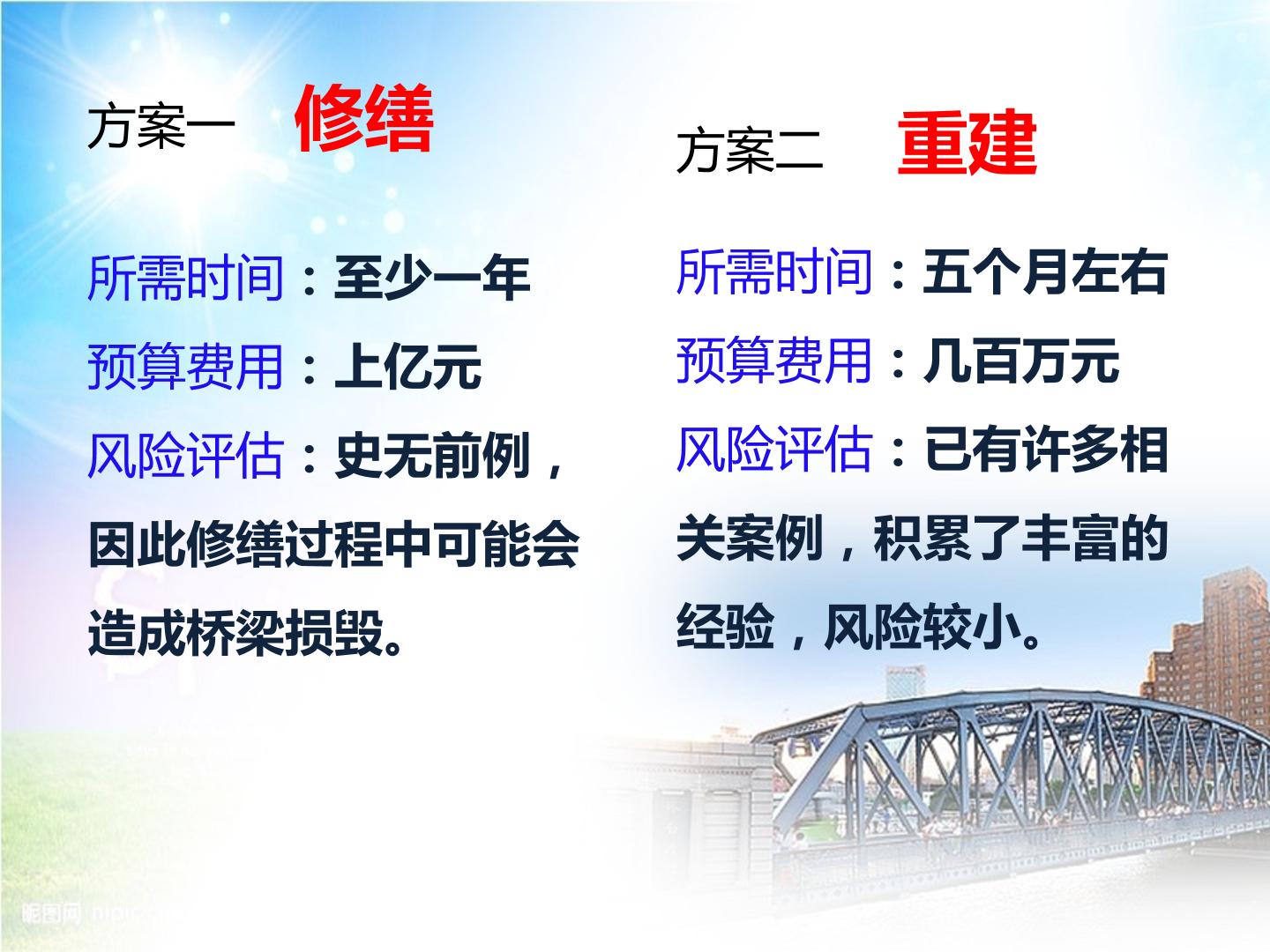 方案一 修缮

所需时间：至少一年
预算费用：上亿元
风险评估：史无前例，因此修缮过程中可能会造成桥梁损毁。

方案二 重建

所需时间：五个月左右
预算费用：几百万元
风险评估：已有许多相关案例，积累了丰富的经验，风险较小。

昵图网 nipic